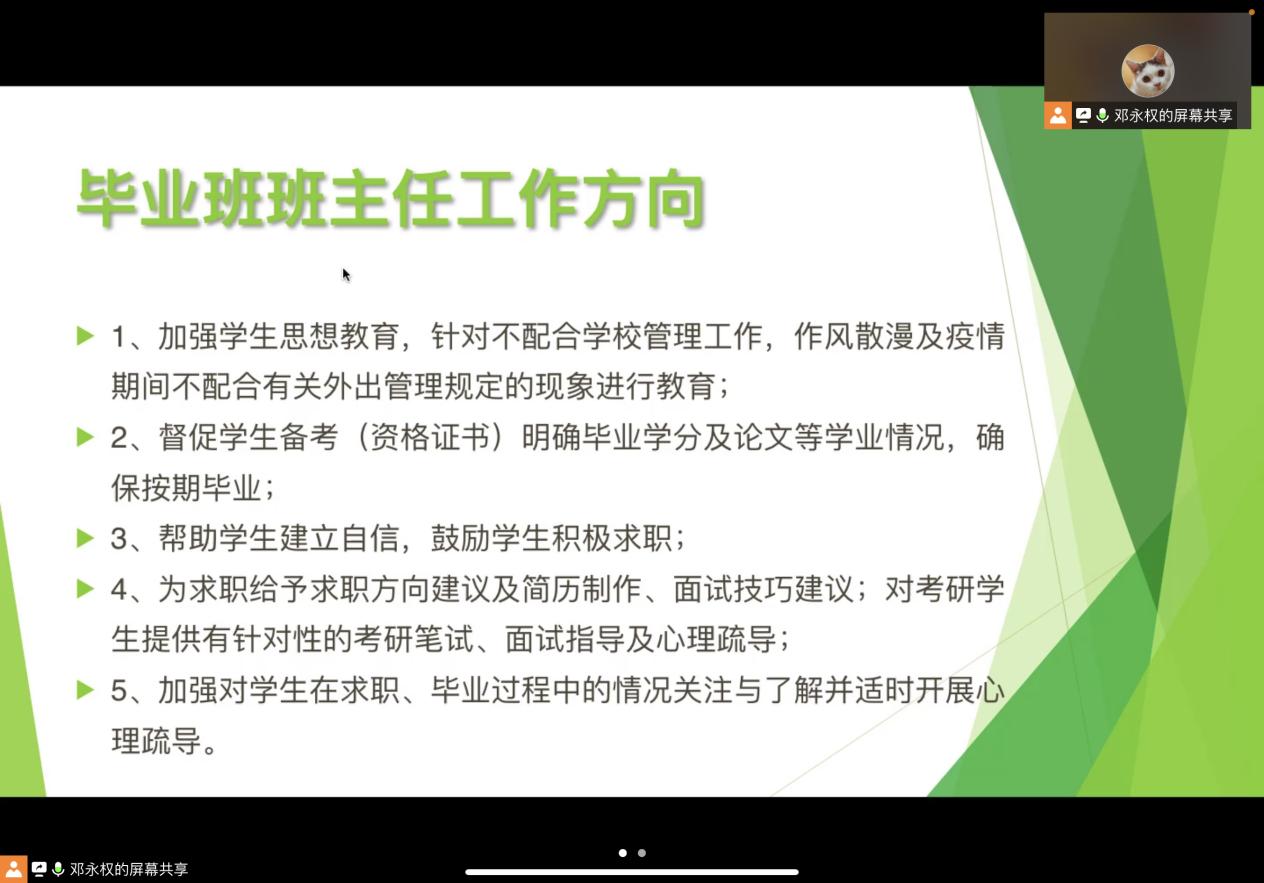 邓永权的屏幕共享

毕业班班主任工作方向

1、加强学生思想教育，针对不配合学校管理工作，作风散漫及疫情期间不配合有关外出管理规定的现象进行教育；

2、督促学生备考（资格证书）明确毕业学分及论文等学业情况，确保按期毕业；

3、帮助学生建立自信，鼓励学生积极求职；

4、为求职给予求职方向建议及简历制作、面试技巧建议；对考研学生提供有针对性的考研笔试、面试指导及心理疏导；

5、加强对学生在求职、毕业过程中的情况关注与了解并适时开展心理疏导。

邓永权的屏幕共享